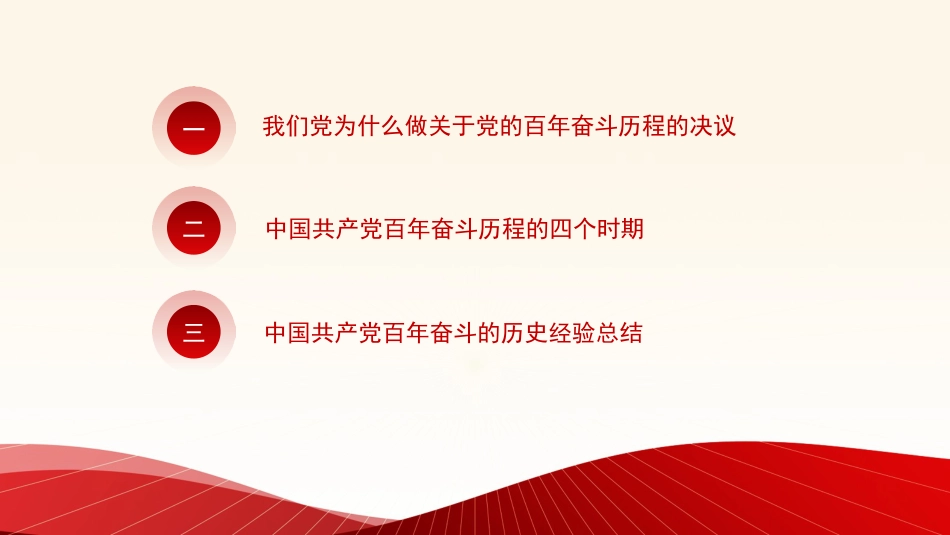 一 我们党为什么做关于党的百年奋斗历程的决议

二 中国共产党百年奋斗历程的四个时期

三 中国共产党百年奋斗的历史经验总结